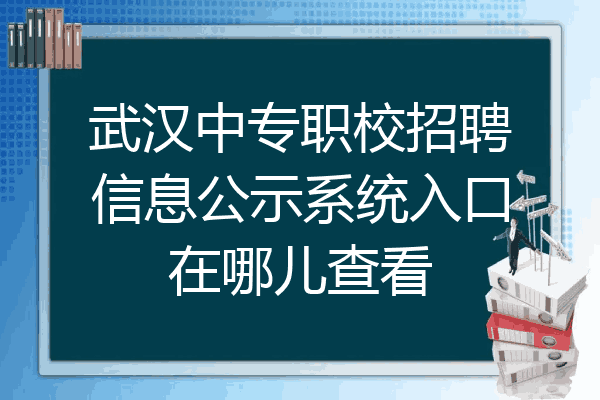 武汉中专职校招聘信息公示系统入口在哪儿查看